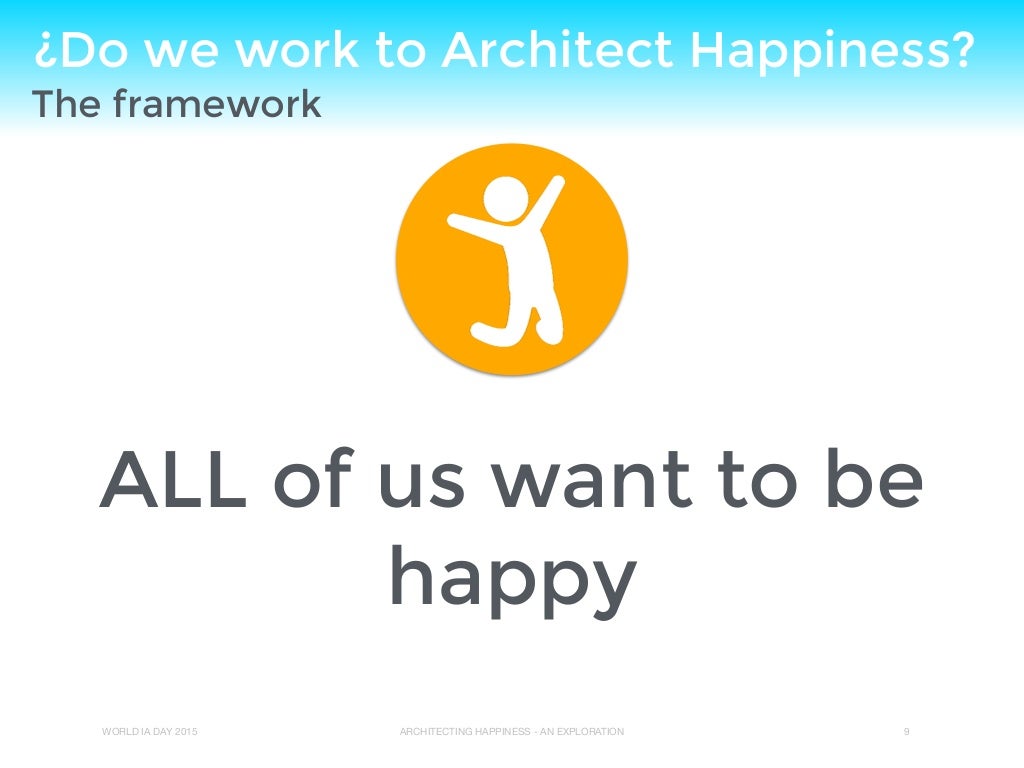 ¿Do we work to Architect Happiness?
The framework

ALL of us want to be happy

WORLD IA DAY 2015 ARCHITECTING HAPPINESS - AN EXPLORATION 9